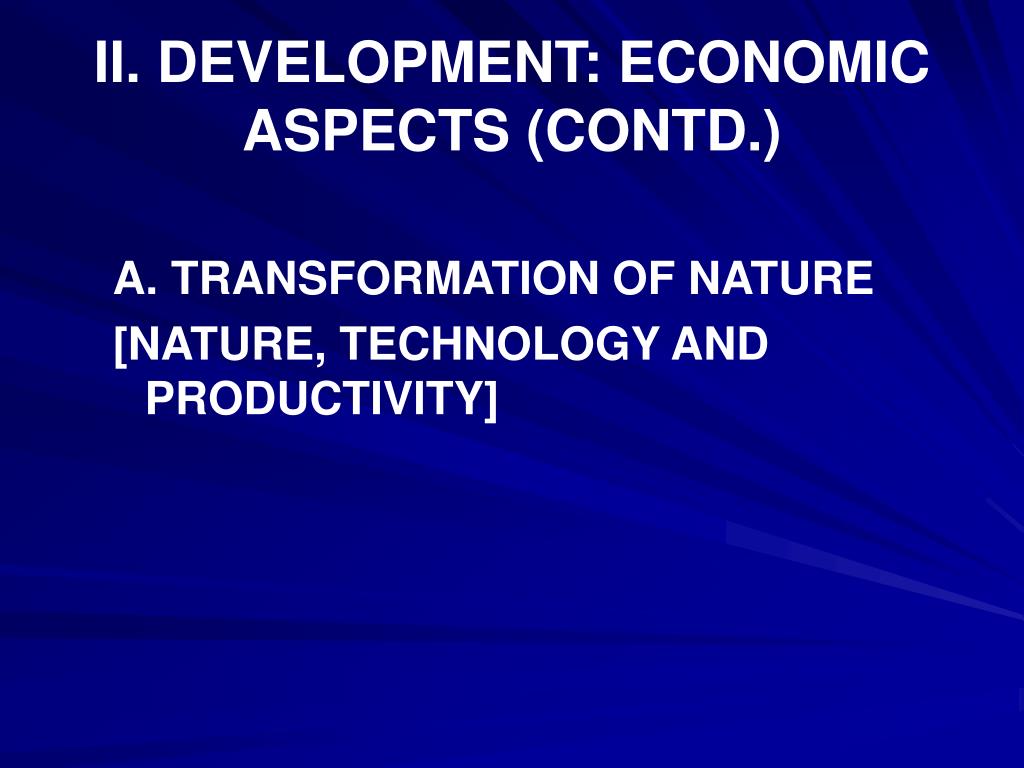 II. DEVELOPMENT: ECONOMIC ASPECTS (CONTD.)

A. TRANSFORMATION OF NATURE

[NATURE, TECHNOLOGY AND PRODUCTIVITY]